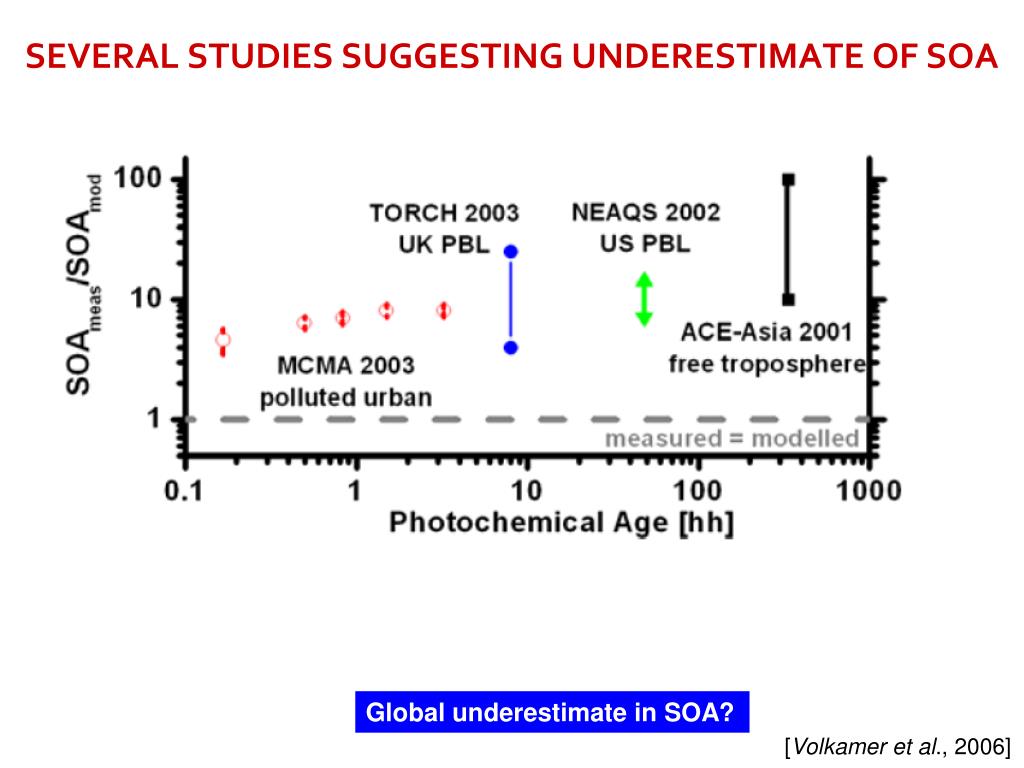 SEVERAL STUDIES SUGGESTING UNDERESTIMATE OF SOA

$SOA_{meas}/SOA_{mod}$

100

10

1

TORCH 2003
UK PBL

NEAQS 2002
US PBL

ACE-Asia 2001
free troposphere

MCMA 2003
polluted urban

measured = modelled

0.1 1 10 100 1000

Photochemical Age [hh]

Global underestimate in SOA?

[Volkamer et al., 2006]